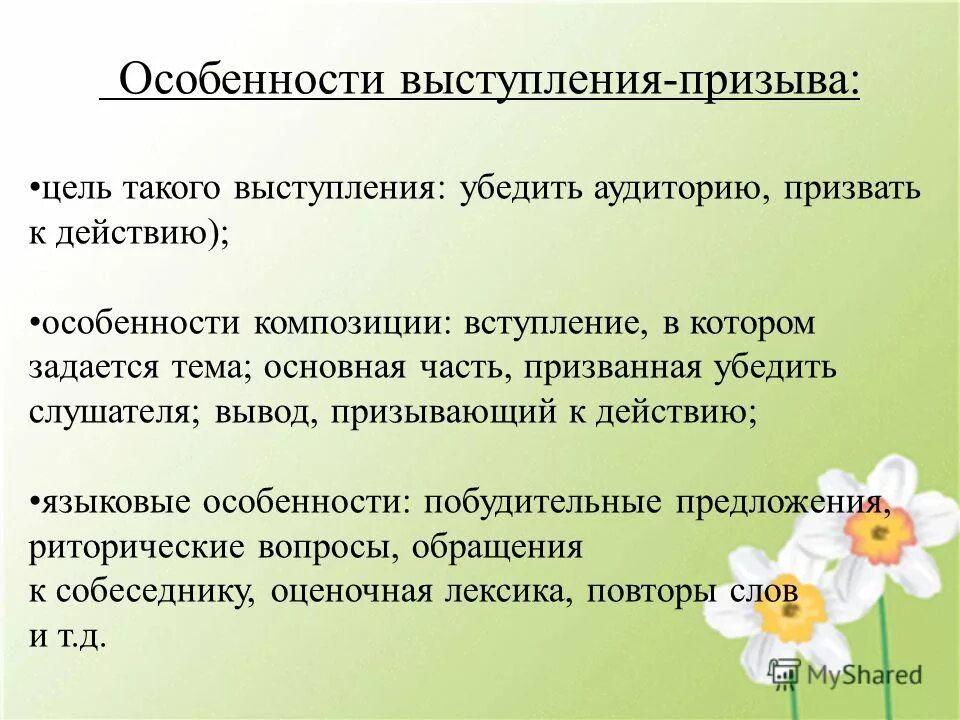 Особенности выступления-призыва:

•цель такого выступления: убедить аудиторию, призвать к действию);

•особенности композиции: вступление, в котором задается тема; основная часть, призванная убедить слушателя; вывод, призывающий к действию;

•языковые особенности: побудительные предложения, риторические вопросы, обращения к собеседнику, оценочная лексика, повторы слов и т.д.

MyShared